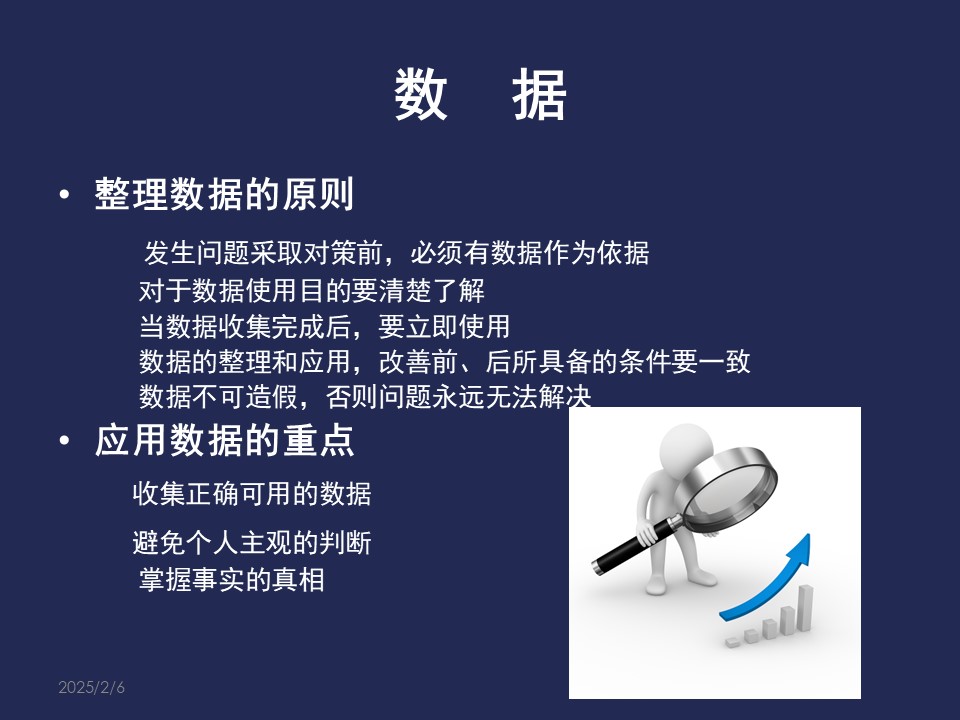 数　据

• 整理数据的原则

发生问题采取对策前，必须有数据作为依据
对于数据使用目的要清楚了解
当数据收集完成后，要立即使用
数据的整理和应用，改善前、后所具备的条件要一致
数据不可造假，否则问题永远无法解决

• 应用数据的重点

收集正确可用的数据

避免个人主观的判断
掌握事实的真相

2025/2/6